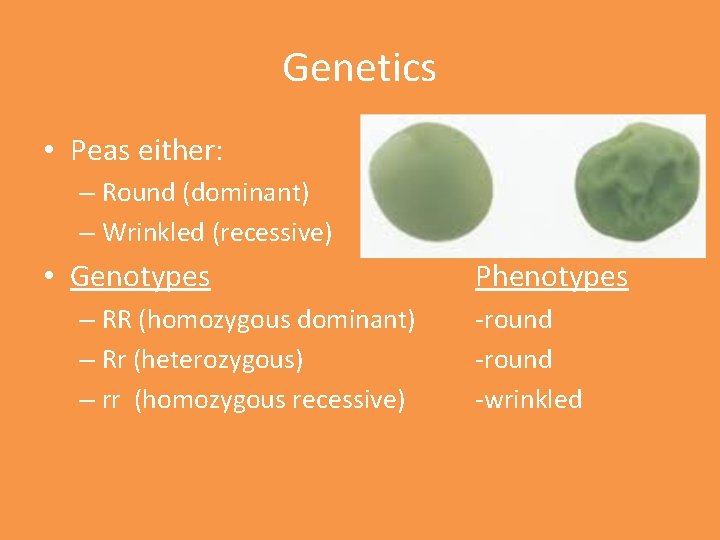 Genetics

• Peas either:
– Round (dominant)
– Wrinkled (recessive)

• Genotypes
– RR (homozygous dominant)
– Rr (heterozygous)
– rr (homozygous recessive)

Phenotypes
-round
-round
-wrinkled